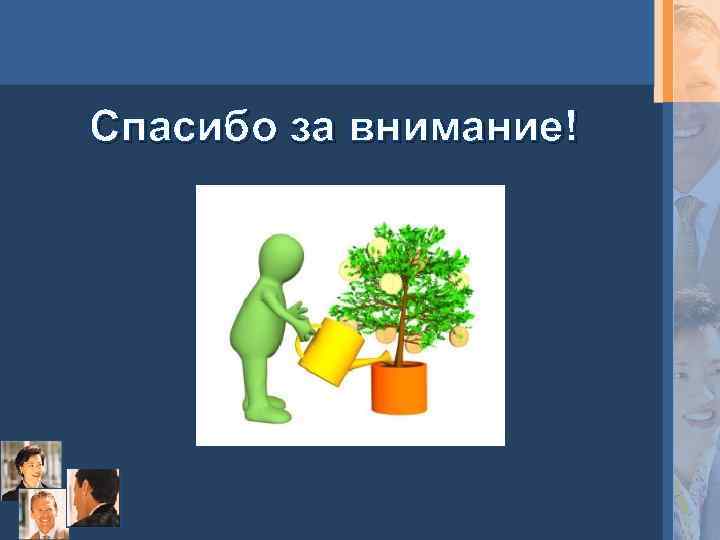 Спасибо за внимание!